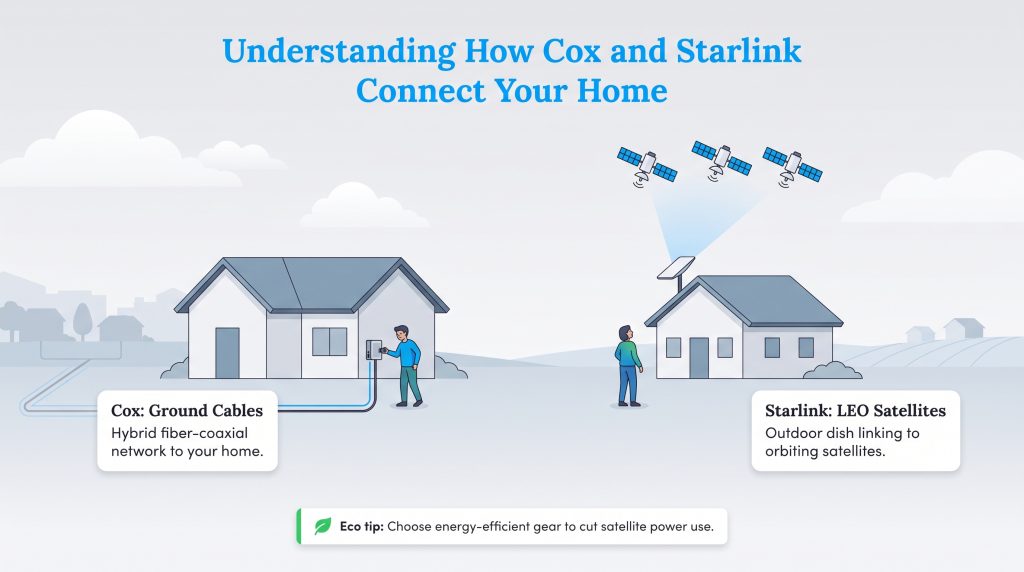 Understanding How Cox and Starlink Connect Your Home

Cox: Ground Cables
Hybrid fiber-coaxial network to your home.

Starlink: LEO Satellites
Outdoor dish linking to orbiting satellites.

Eco tip: Choose energy-efficient gear to cut satellite power use.